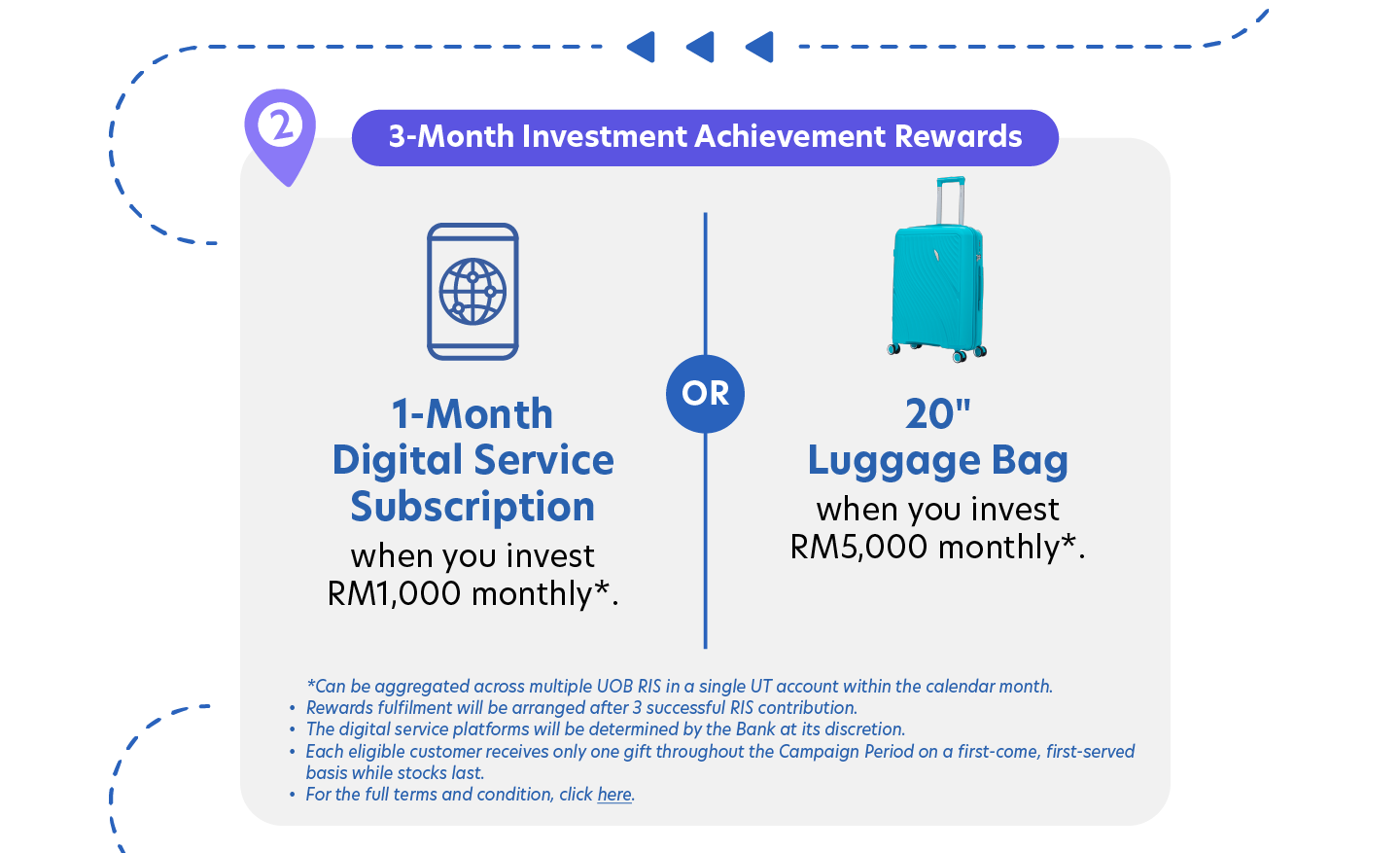 2

3-Month Investment Achievement Rewards

1-Month Digital Service Subscription

when you invest RM1,000 monthly*.

OR

20" Luggage Bag

when you invest RM5,000 monthly*.

*Can be aggregated across multiple UOB RIS in a single UT account within the calendar month.
• Rewards fulfilment will be arranged after 3 successful RIS contribution.
• The digital service platforms will be determined by the Bank at its discretion.
• Each eligible customer receives only one gift throughout the Campaign Period on a first-come, first-served basis while stocks last.
• For the full terms and condition, click here.